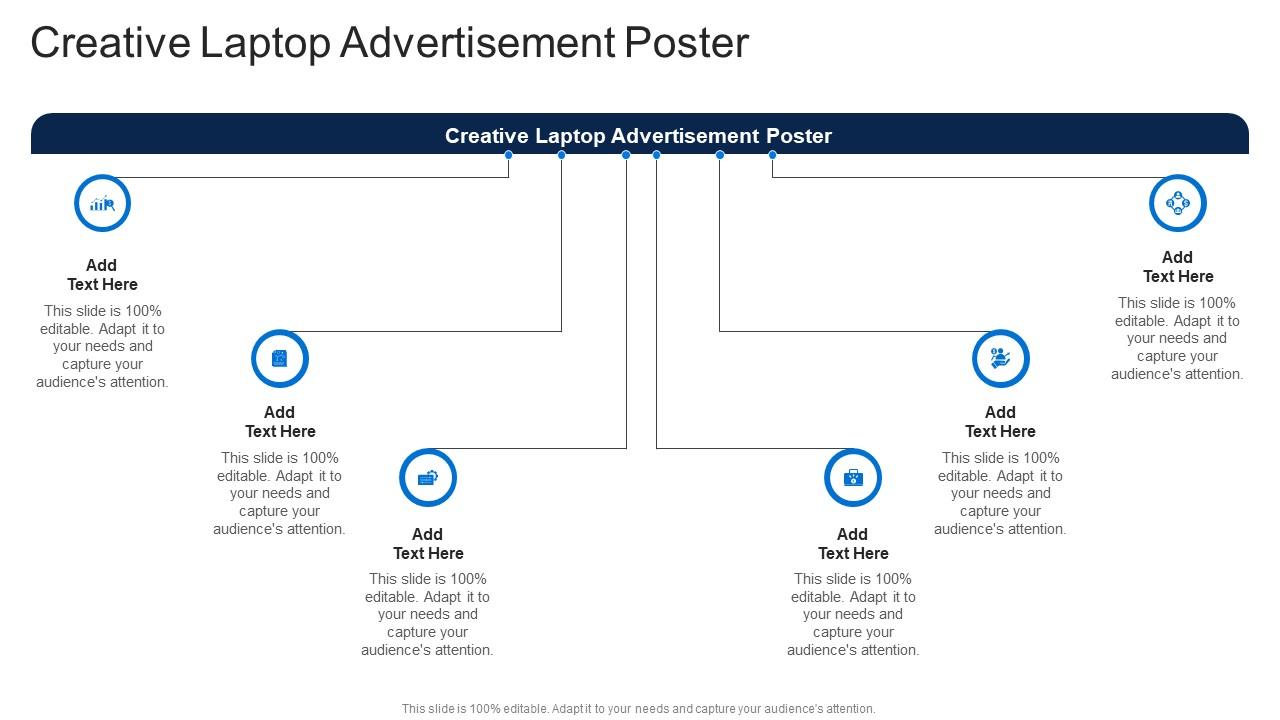 Creative Laptop Advertisement Poster

Creative Laptop Advertisement Poster

Add Text Here
This slide is 100% editable. Adapt it to your needs and capture your audience's attention.

Add Text Here
This slide is 100% editable. Adapt it to your needs and capture your audience's attention.

Add Text Here
This slide is 100% editable. Adapt it to your needs and capture your audience's attention.

Add Text Here
This slide is 100% editable. Adapt it to your needs and capture your audience's attention.

Add Text Here
This slide is 100% editable. Adapt it to your needs and capture your audience's attention.

Add Text Here
This slide is 100% editable. Adapt it to your needs and capture your audience's attention.

This slide is 100% editable. Adapt it to your needs and capture your audience's attention.